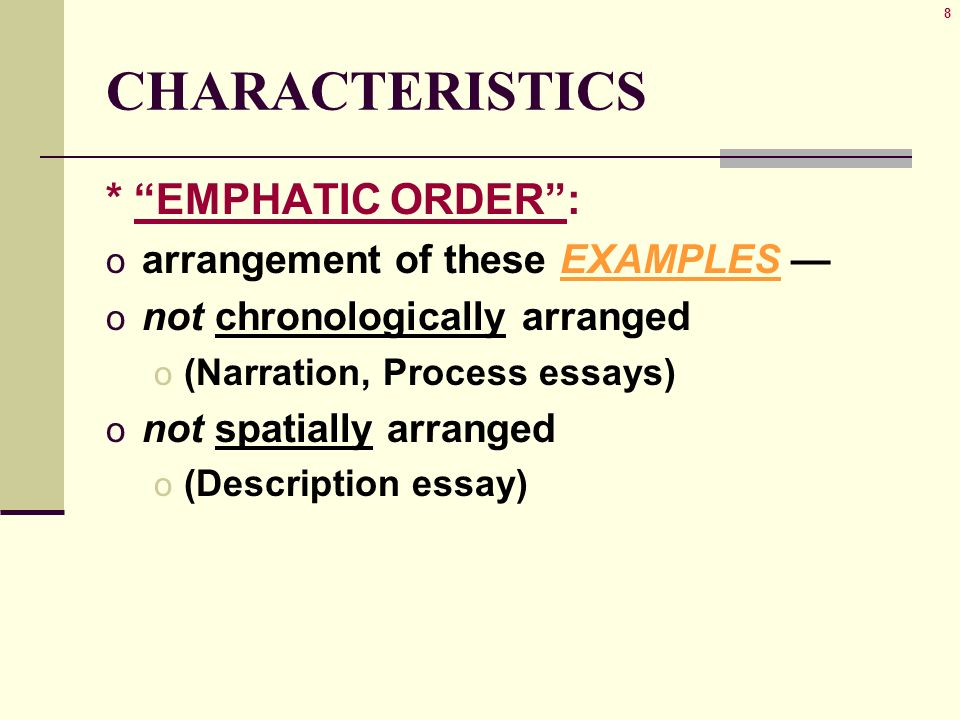 8

CHARACTERISTICS

* “EMPHATIC ORDER”:

o arrangement of these EXAMPLES —

o not chronologically arranged

o (Narration, Process essays)

o not spatially arranged

o (Description essay)